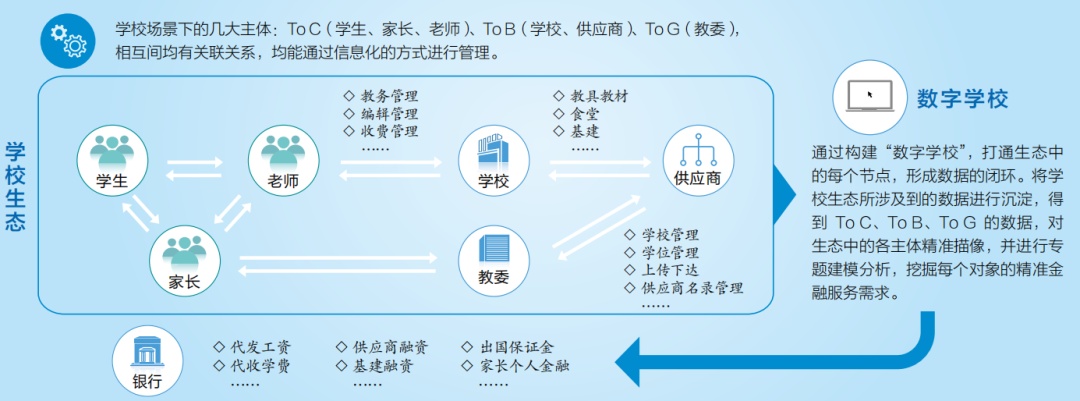 学校场景下的几大主体：To C（学生、家长、老师）、To B（学校、供应商）、To G（教委），相互间均有关联关系，均能通过信息化的方式进行管理。

学校生态

学生

老师

家长

◇ 教务管理
◇ 编辑管理
◇ 收费管理
……

学校

◇ 教具教材
◇ 食堂
◇ 基建
……

供应商

教委

◇ 学校管理
◇ 学位管理
◇ 上传下达
◇ 供应商名录管理
……

银行

◇ 代发工资
◇ 代收学费
……

◇ 供应商融资
◇ 基建融资
……

◇ 出国保证金
◇ 家长个人金融
……

数字学校

通过构建“数字学校”，打通生态中的每个节点，形成数据的闭环。将学校生态所涉及到的数据进行沉淀，得到 To C、To B、To G 的数据，对生态中的各主体精准描像，并进行专题建模分析，挖掘每个对象的精准金融服务需求。